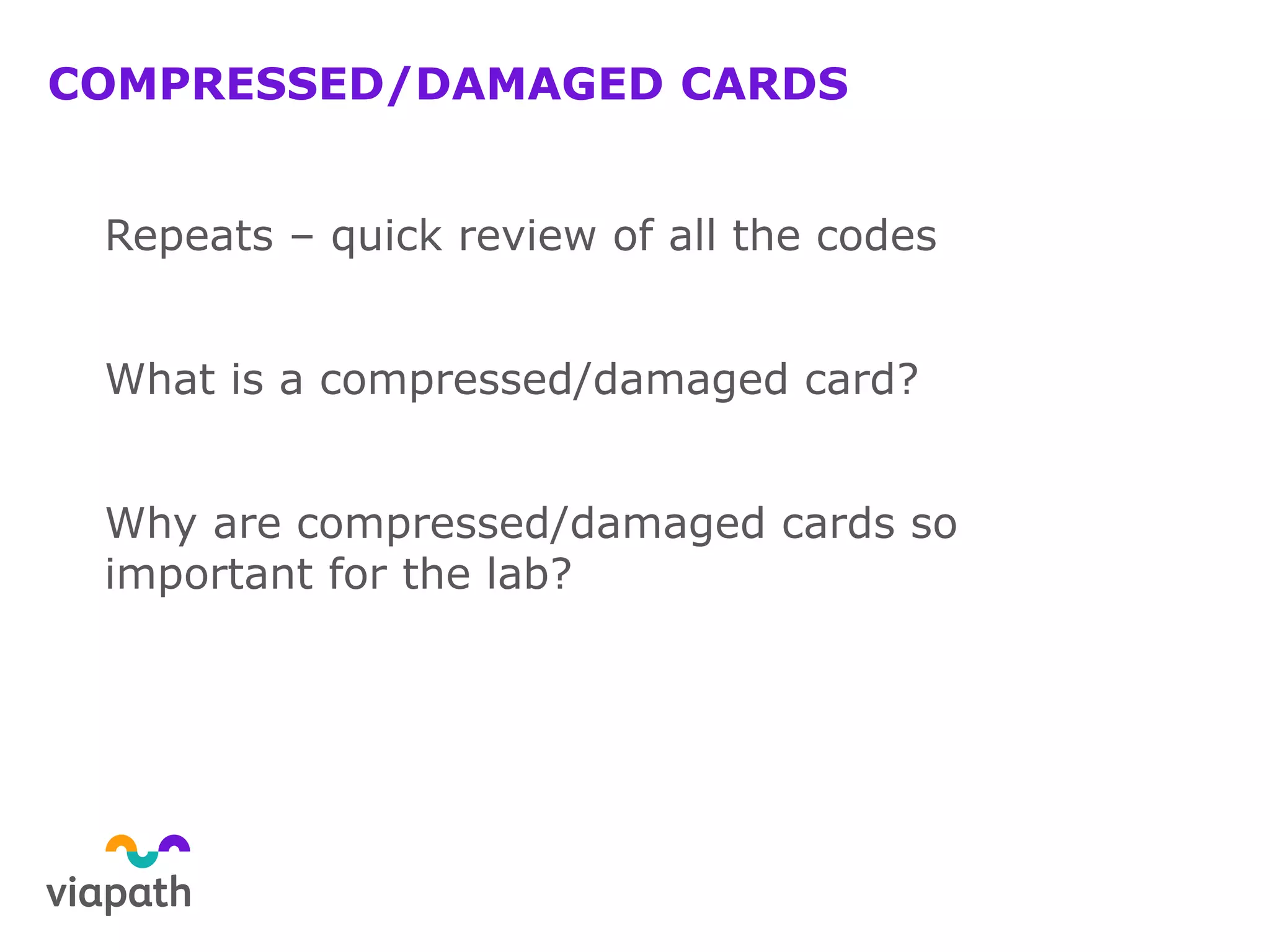 COMPRESSED/DAMAGED CARDS

Repeats – quick review of all the codes

What is a compressed/damaged card?

Why are compressed/damaged cards so important for the lab?

viapath